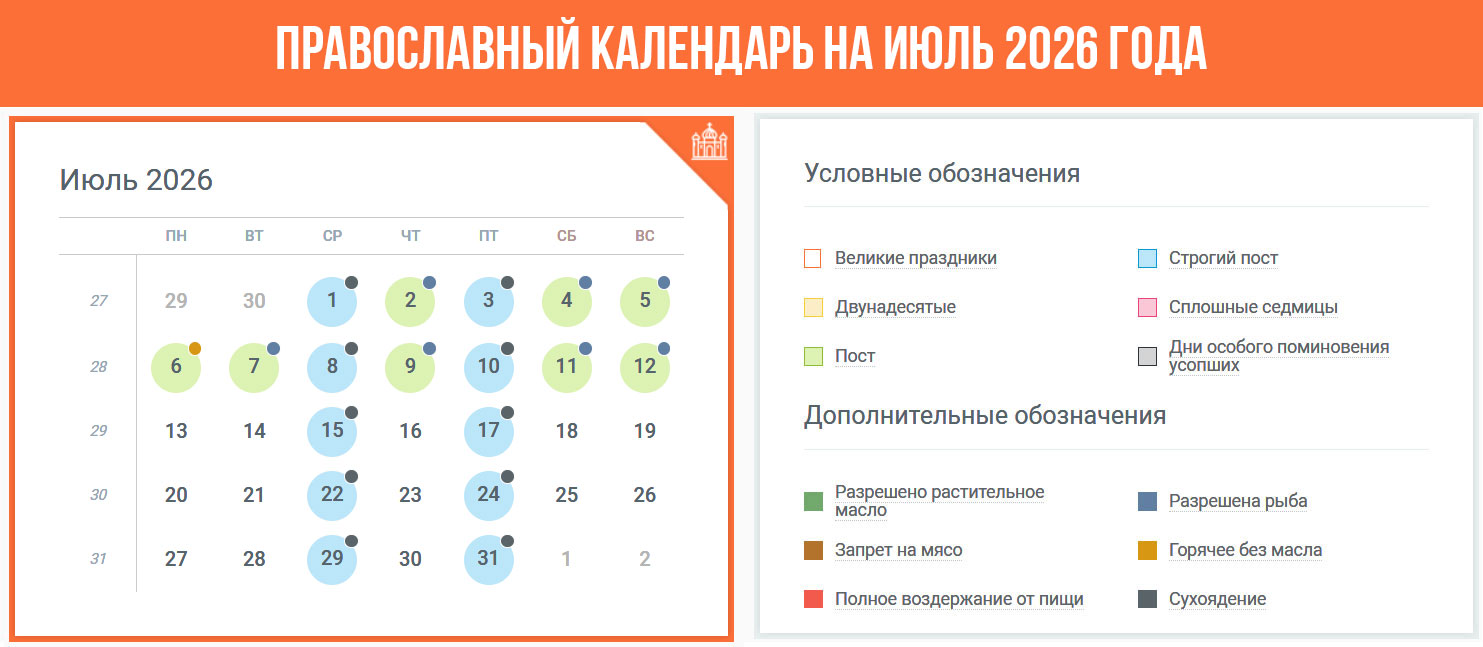 ПРАВОСЛАВНЫЙ КАЛЕНДАРЬ НА ИЮЛЬ 2026 ГОДА

Июль 2026

| | ПН | ВТ | СР | ЧТ | ПТ | СБ | ВС |
|---|---|---|---|---|---|---|---|
| 27 | 29 | 30 | 1 | 2 | 3 | 4 | 5 |
| 28 | 6 | 7 | 8 | 9 | 10 | 11 | 12 |
| 29 | 13 | 14 | 15 | 16 | 17 | 18 | 19 |
| 30 | 20 | 21 | 22 | 23 | 24 | 25 | 26 |
| 31 | 27 | 28 | 29 | 30 | 31 | 1 | 2 |

Условные обозначения

Великие праздники
Двунадесятые
Пост
Строгий пост
Сплошные седмицы
Дни особого поминовения усопших

Дополнительные обозначения

Разрешено растительное масло
Запрет на мясо
Полное воздержание от пищи
Разрешена рыба
Горячее без масла
Сухоядение